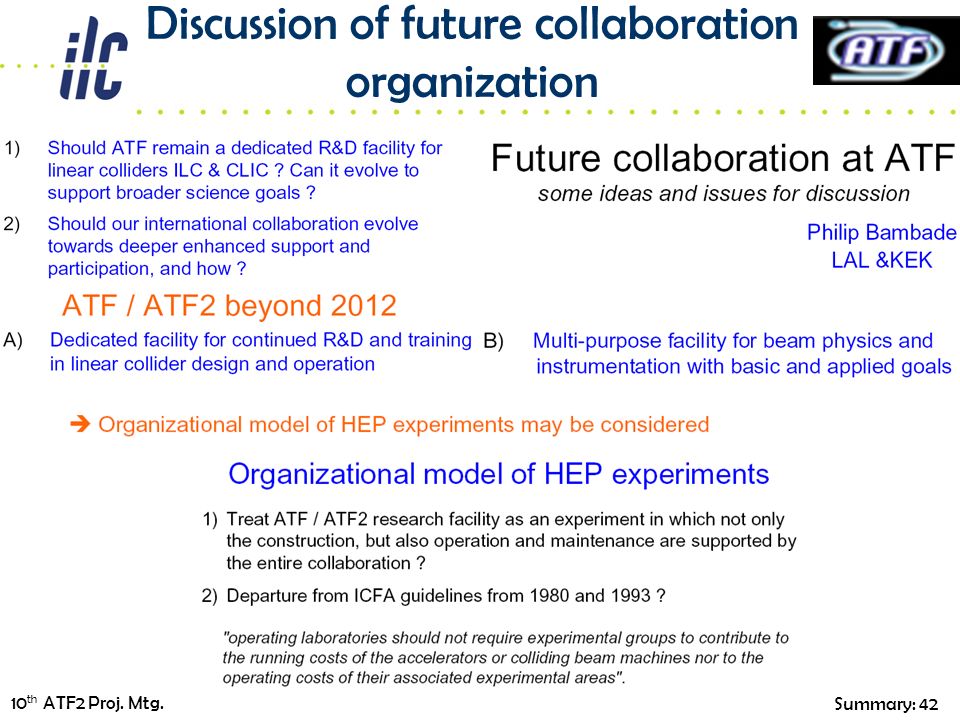 ilc

Discussion of future collaboration organization

ATF

1) Should ATF remain a dedicated R&D facility for linear colliders ILC & CLIC ? Can it evolve to support broader science goals ?

2) Should our international collaboration evolve towards deeper enhanced support and participation, and how ?

Future collaboration at ATF
some ideas and issues for discussion

Philip Bambade
LAL &KEK

ATF / ATF2 beyond 2012

A) Dedicated facility for continued R&D and training in linear collider design and operation

B) Multi-purpose facility for beam physics and instrumentation with basic and applied goals

➔ Organizational model of HEP experiments may be considered

Organizational model of HEP experiments

1) Treat ATF / ATF2 research facility as an experiment in which not only the construction, but also operation and maintenance are supported by the entire collaboration ?

2) Departure from ICFA guidelines from 1980 and 1993 ?

"operating laboratories should not require experimental groups to contribute to the running costs of the accelerators or colliding beam machines nor to the operating costs of their associated experimental areas".

10$^{th}$ ATF2 Proj. Mtg.

Summary: 42